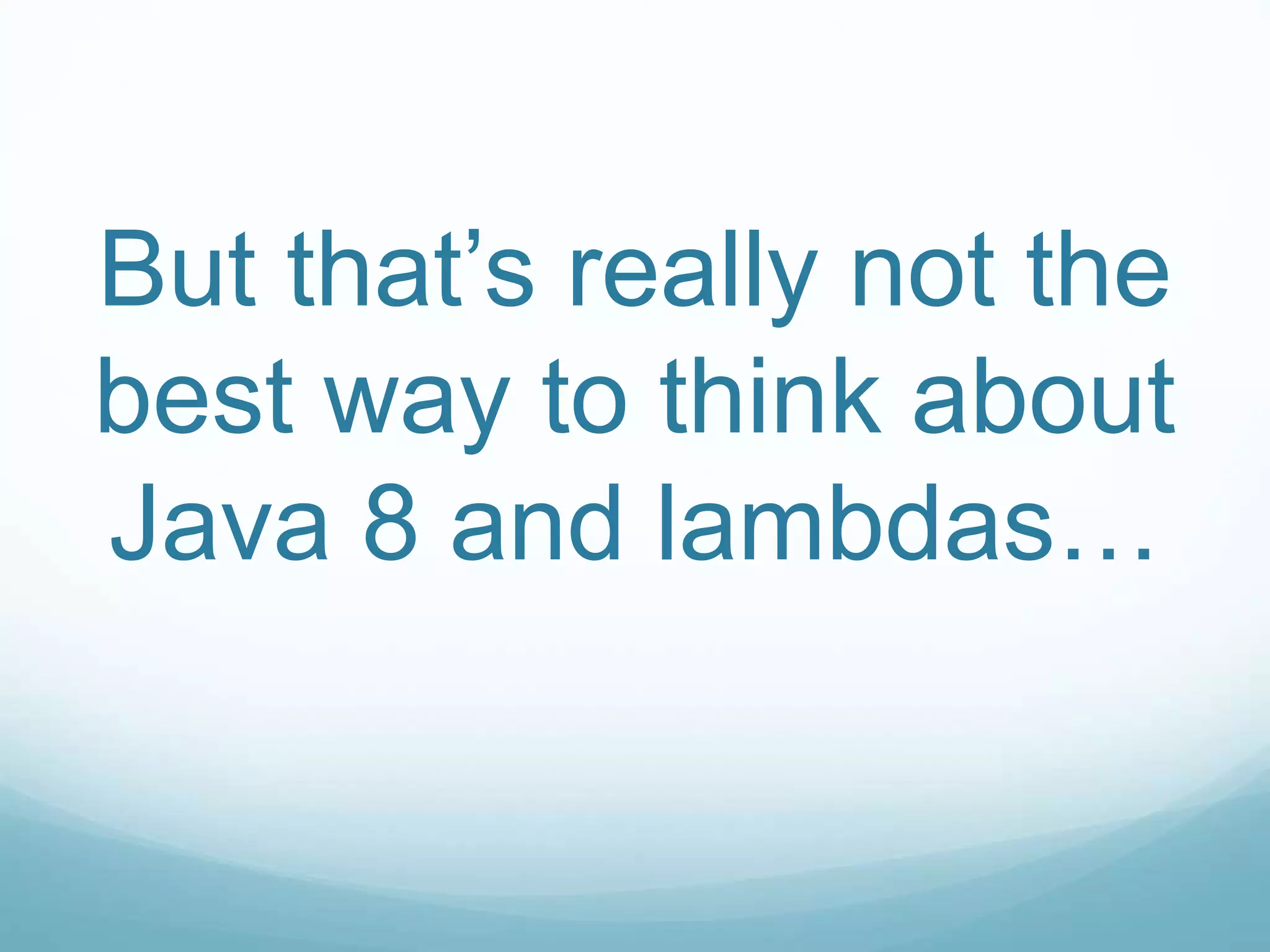 But that’s really not the best way to think about Java 8 and lambdas…